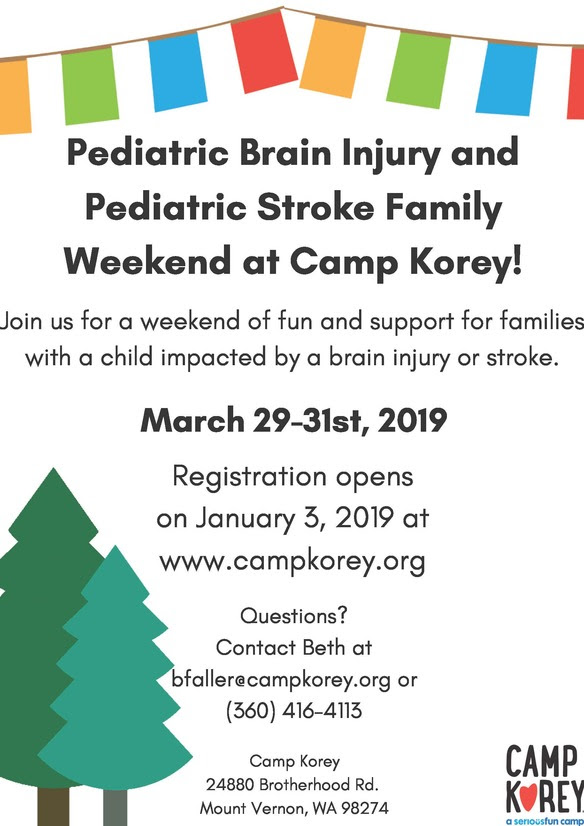 Pediatric Brain Injury and Pediatric Stroke Family Weekend at Camp Korey!

Join us for a weekend of fun and support for families with a child impacted by a brain injury or stroke.

March 29-31st, 2019

Registration opens on January 3, 2019 at www.campkorey.org

Questions? Contact Beth at bfaller@campkorey.org or (360) 416-4113

Camp Korey
24880 Brotherhood Rd.
Mount Vernon, WA 98274

CAMP KOREY
a seriousfun camp